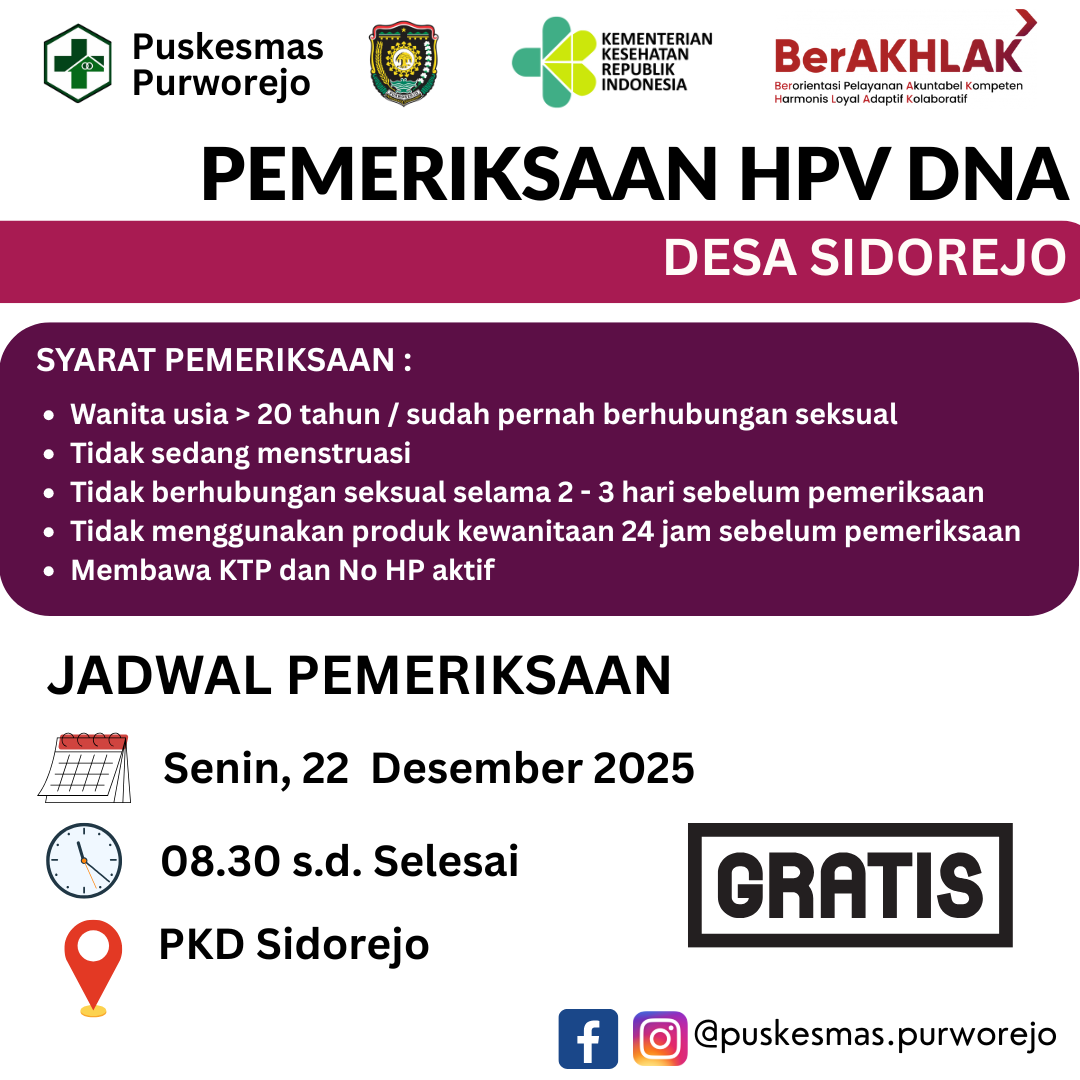 Puskesmas Purworejo

KEMENTERIAN KESEHATAN REPUBLIK INDONESIA

BerAKHLAK
Berorientasi Pelayanan Akuntabel Kompeten Harmonis Loyal Adaptif Kolaboratif

PEMERIKSAAN HPV DNA

DESA SIDOREJO

SYARAT PEMERIKSAAN :

- Wanita usia > 20 tahun / sudah pernah berhubungan seksual
- Tidak sedang menstruasi
- Tidak berhubungan seksual selama 2 - 3 hari sebelum pemeriksaan
- Tidak menggunakan produk kewanitaan 24 jam sebelum pemeriksaan
- Membawa KTP dan No HP aktif

JADWAL PEMERIKSAAN

Senin, 22 Desember 2025

08.30 s.d. Selesai

PKD Sidorejo

GRATIS

@puskesmas.purworejo